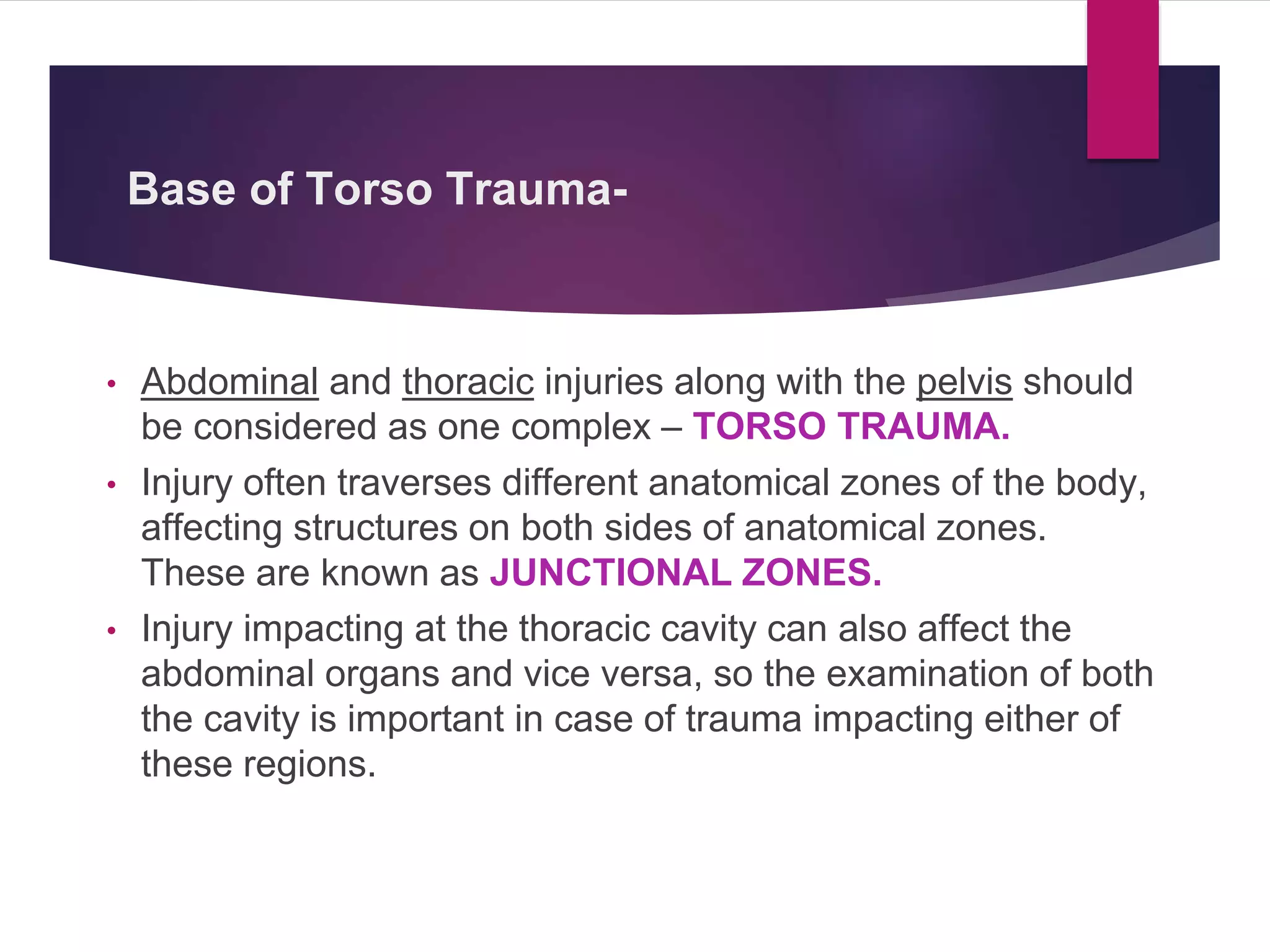 Base of Torso Trauma-

• Abdominal and thoracic injuries along with the pelvis should be considered as one complex – TORSO TRAUMA.

• Injury often traverses different anatomical zones of the body, affecting structures on both sides of anatomical zones. These are known as JUNCTIONAL ZONES.

• Injury impacting at the thoracic cavity can also affect the abdominal organs and vice versa, so the examination of both the cavity is important in case of trauma impacting either of these regions.